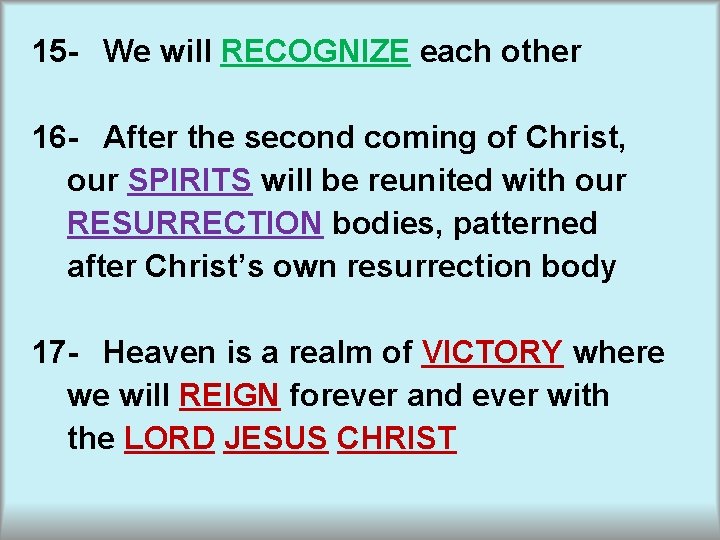 15- We will RECOGNIZE each other

16- After the second coming of Christ, our SPIRITS will be reunited with our RESURRECTION bodies, patterned after Christ’s own resurrection body

17- Heaven is a realm of VICTORY where we will REIGN forever and ever with the LORD JESUS CHRIST